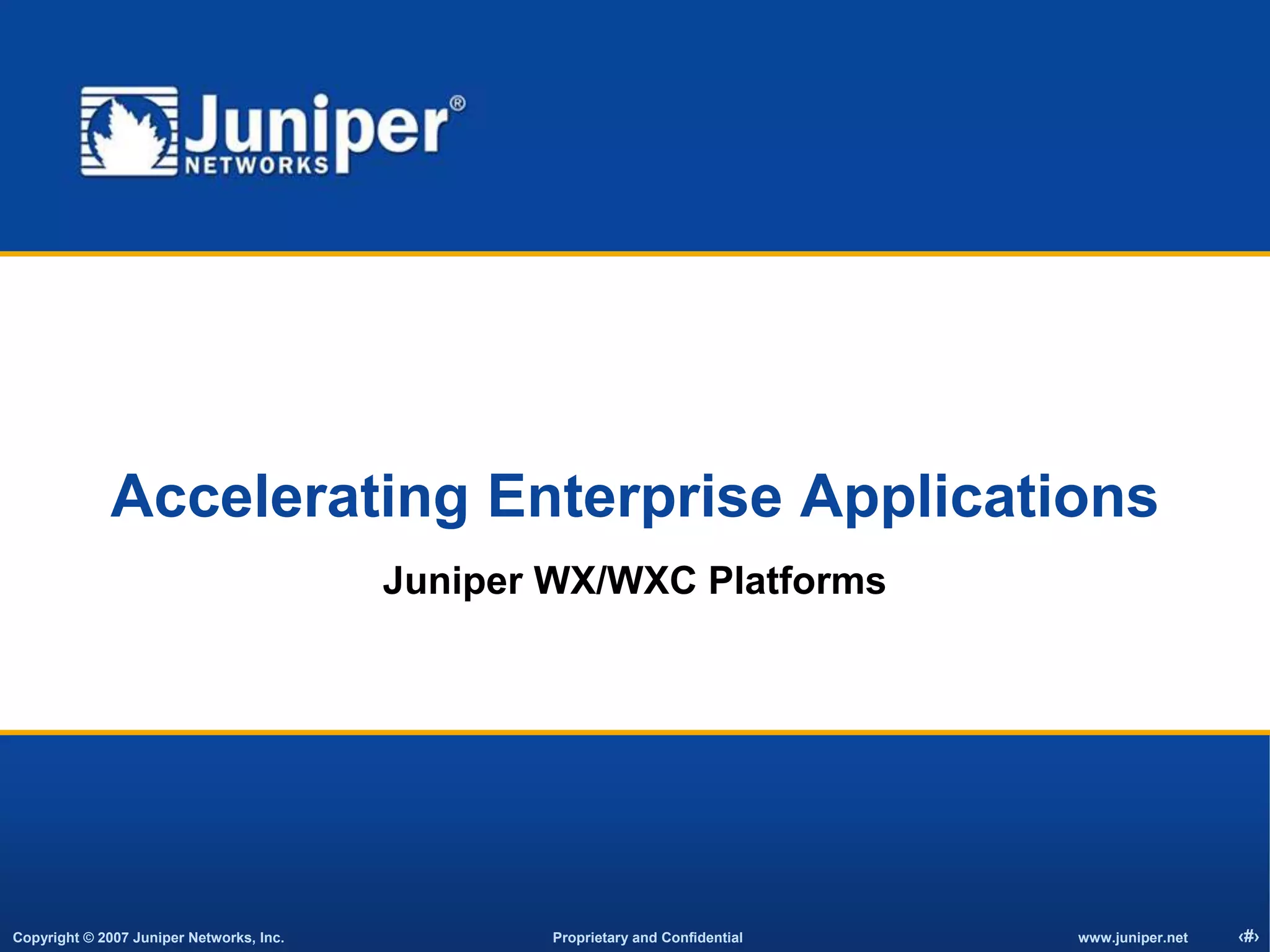 Juniper® NETWORKS

Accelerating Enterprise Applications

Juniper WX/WXC Platforms

Copyright © 2007 Juniper Networks, Inc.

Proprietary and Confidential

www.juniper.net

‹#›